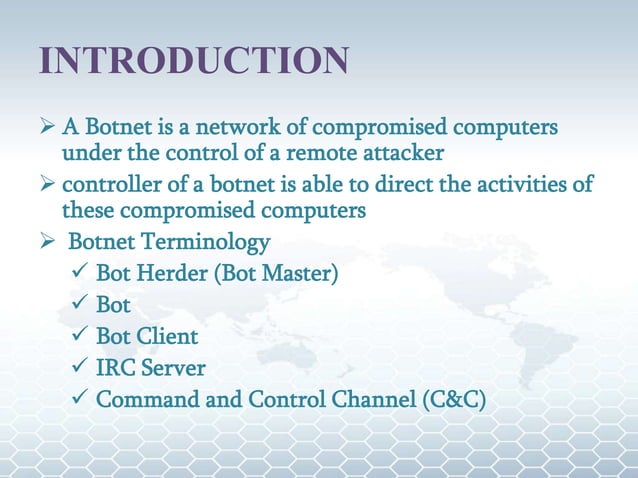 INTRODUCTION

➢ A Botnet is a network of compromised computers under the control of a remote attacker
➢ controller of a botnet is able to direct the activities of these compromised computers
➢ Botnet Terminology
✓ Bot Herder (Bot Master)
✓ Bot
✓ Bot Client
✓ IRC Server
✓ Command and Control Channel (C&C)